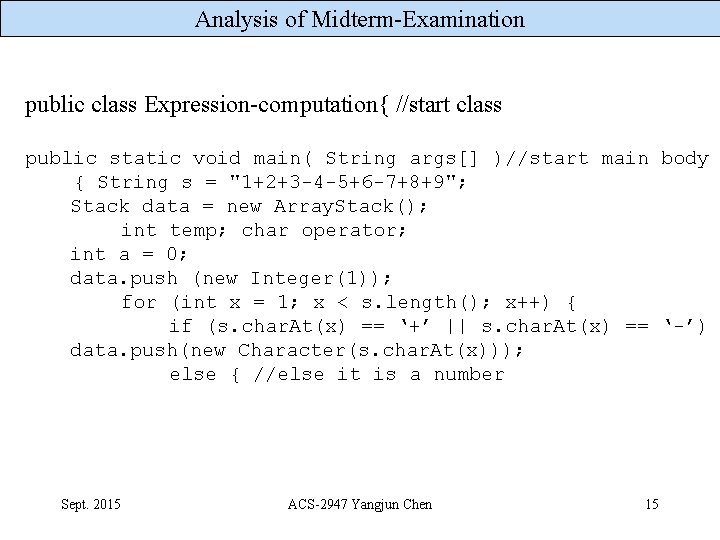 Analysis of Midterm-Examination

public class Expression-computation{ //start class

public static void main( String args[] )//start main body
    { String s = "1+2+3-4-5+6-7+8+9";
    Stack data = new ArrayStack();
        int temp; char operator;
    int a = 0;
    data.push (new Integer(1));
        for (int x = 1; x < s.length(); x++) {
            if (s.charAt(x) == '+' || s.charAt(x) == '-')
    data.push(new Character(s.charAt(x)));
            else { //else it is a number

Sept. 2015

ACS-2947 Yangjun Chen

15